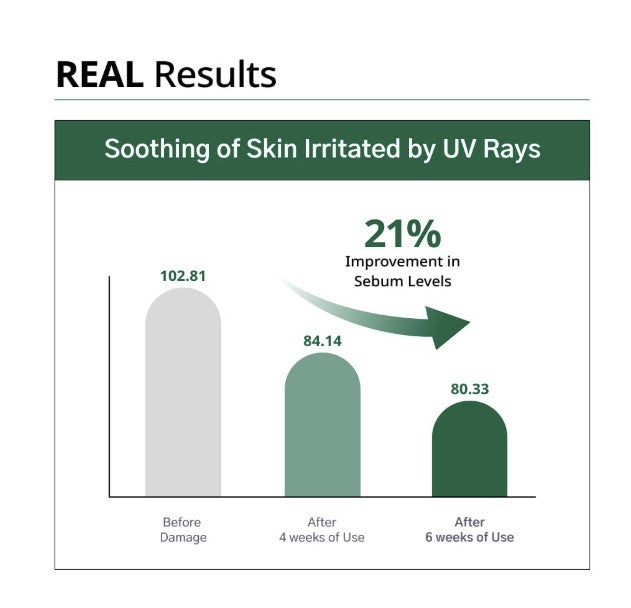 REAL Results

Soothing of Skin Irritated by UV Rays

21%
Improvement in Sebum Levels

102.81

84.14

80.33

Before Damage

After 4 weeks of Use

After 6 weeks of Use